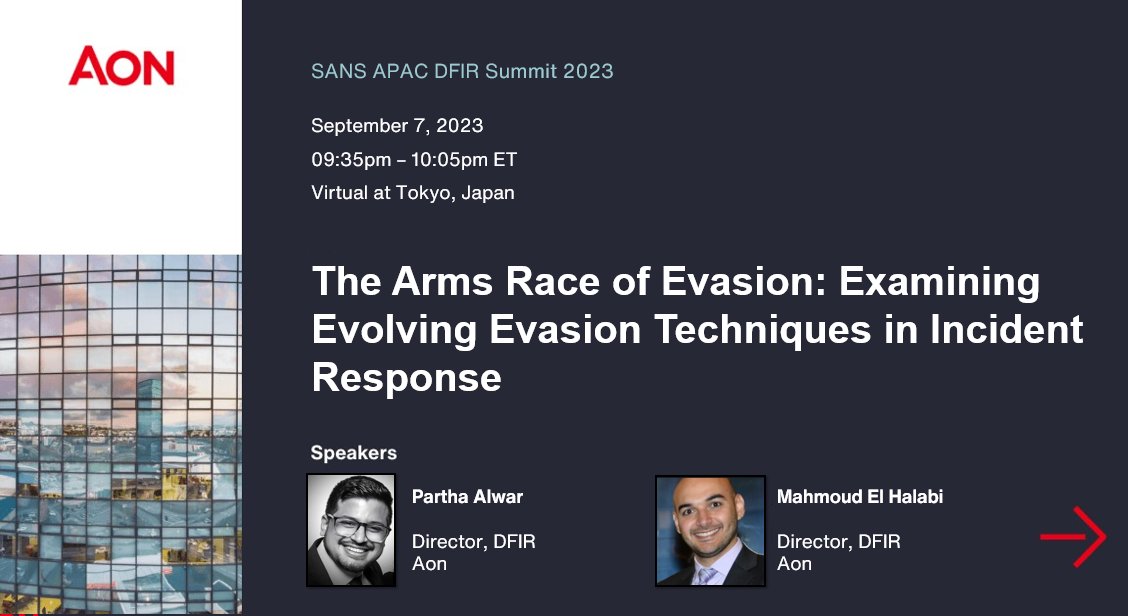 AON

SANS APAC DFIR Summit 2023

September 7, 2023
09:35pm – 10:05pm ET
Virtual at Tokyo, Japan

The Arms Race of Evasion: Examining Evolving Evasion Techniques in Incident Response

Speakers

Partha Alwar
Director, DFIR
Aon

Mahmoud El Halabi
Director, DFIR
Aon